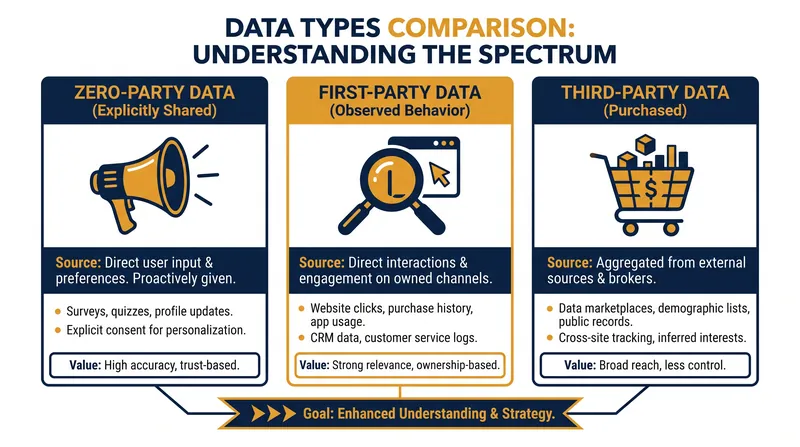 DATA TYPES COMPARISON: UNDERSTANDING THE SPECTRUM

ZERO-PARTY DATA
(Explicitly Shared)

Source: Direct user input & preferences. Proactively given.

- Surveys, quizzes, profile updates.
- Explicit consent for personalization.

Value: High accuracy, trust-based.

FIRST-PARTY DATA
(Observed Behavior)

Source: Direct interactions & engagement on owned channels.

- Website clicks, purchase history, app usage.
- CRM data, customer service logs.

Value: Strong relevance, ownership-based.

THIRD-PARTY DATA
(Purchased)

$

Source: Aggregated from external sources & brokers.

- Data marketplaces, demographic lists, public records.
- Cross-site tracking, inferred interests.

Value: Broad reach, less control.

Goal: Enhanced Understanding & Strategy.